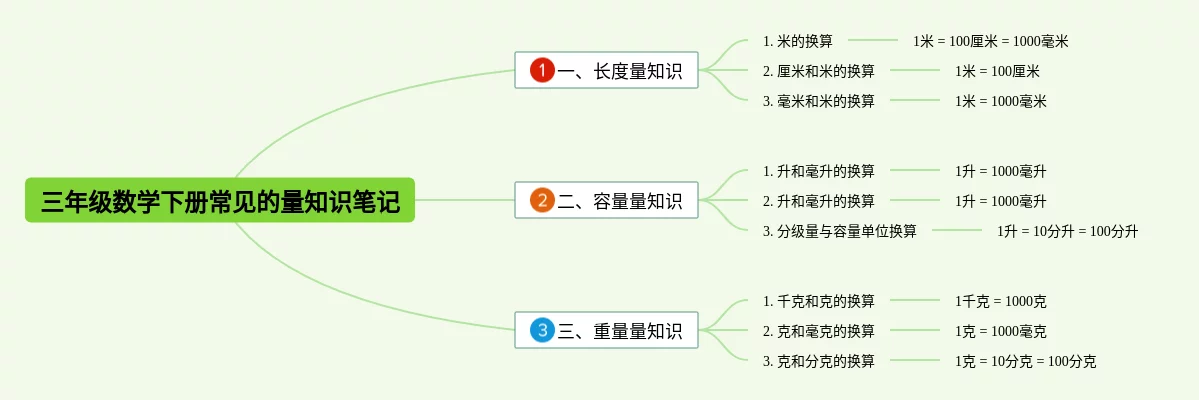 三年级数学下册常见的量知识笔记

1 一、长度量知识
1. 米的换算 1米 = 100厘米 = 1000毫米
2. 厘米和米的换算 1米 = 100厘米
3. 毫米和米的换算 1米 = 1000毫米

2 二、容量量知识
1. 升和毫升的换算 1升 = 1000毫升
2. 升和毫升的换算 1升 = 1000毫升
3. 分级量与容量单位换算 1升 = 10分升 = 100分升

3 三、重量量知识
1. 千克和克的换算 1千克 = 1000克
2. 克和毫克的换算 1克 = 1000毫克
3. 克和分克的换算 1克 = 10分克 = 100分克